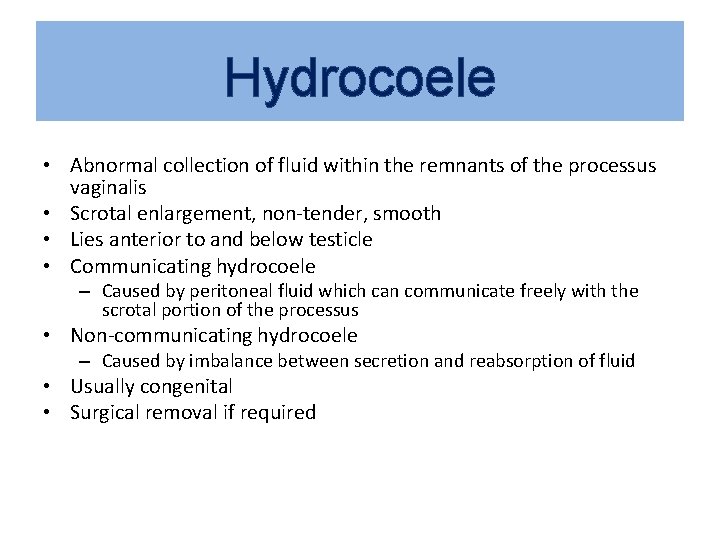 Hydrocoele

• Abnormal collection of fluid within the remnants of the processus vaginalis
• Scrotal enlargement, non-tender, smooth
• Lies anterior to and below testicle
• Communicating hydrocoele
 – Caused by peritoneal fluid which can communicate freely with the scrotal portion of the processus
• Non-communicating hydrocoele
 – Caused by imbalance between secretion and reabsorption of fluid
• Usually congenital
• Surgical removal if required